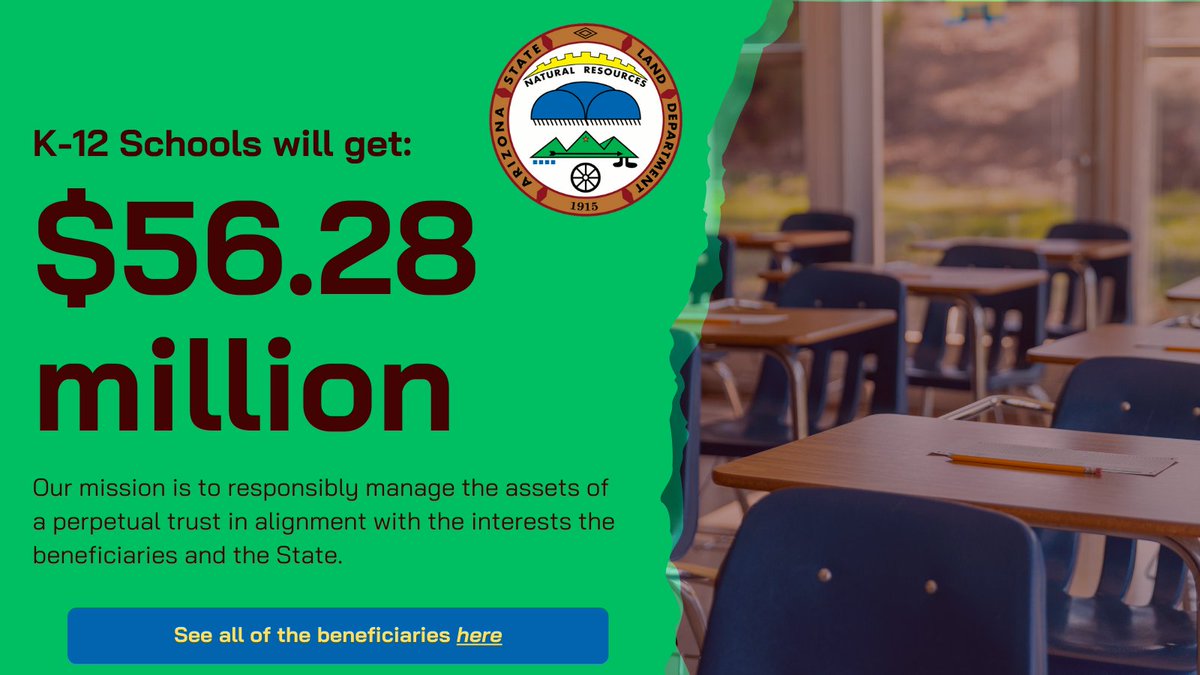 ARIZONA STATE LAND DEPARTMENT
NATURAL RESOURCES
1915

K-12 Schools will get:

$56.28 million

Our mission is to responsibly manage the assets of a perpetual trust in alignment with the interests the beneficiaries and the State.

See all of the beneficiaries here